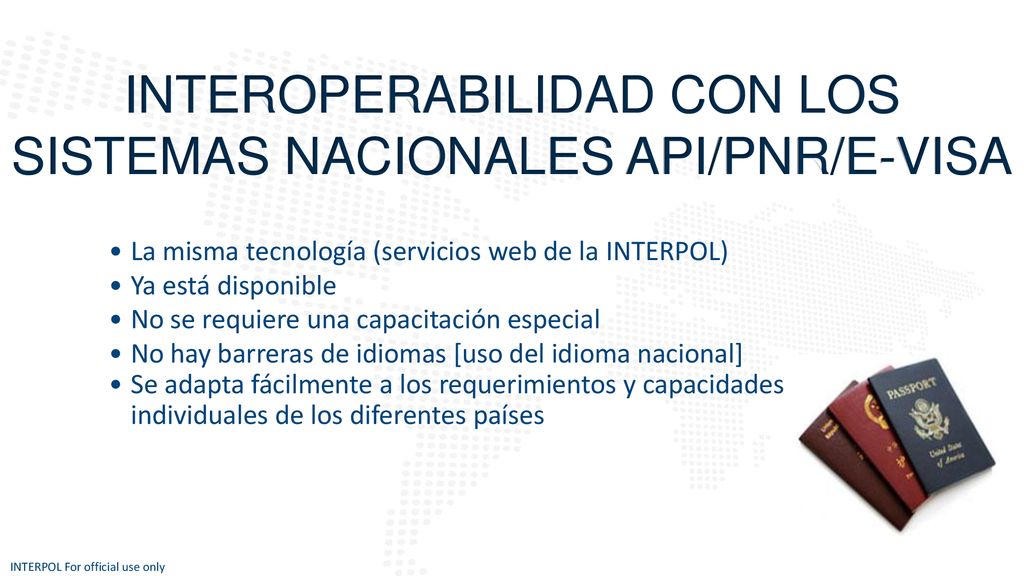 INTEROPERABILIDAD CON LOS SISTEMAS NACIONALES API/PNR/E-VISA

• La misma tecnología (servicios web de la INTERPOL)
• Ya está disponible
• No se requiere una capacitación especial
• No hay barreras de idiomas [uso del idioma nacional]
• Se adapta fácilmente a los requerimientos y capacidades individuales de los diferentes países

PASSPORT

United States of America

INTERPOL For official use only